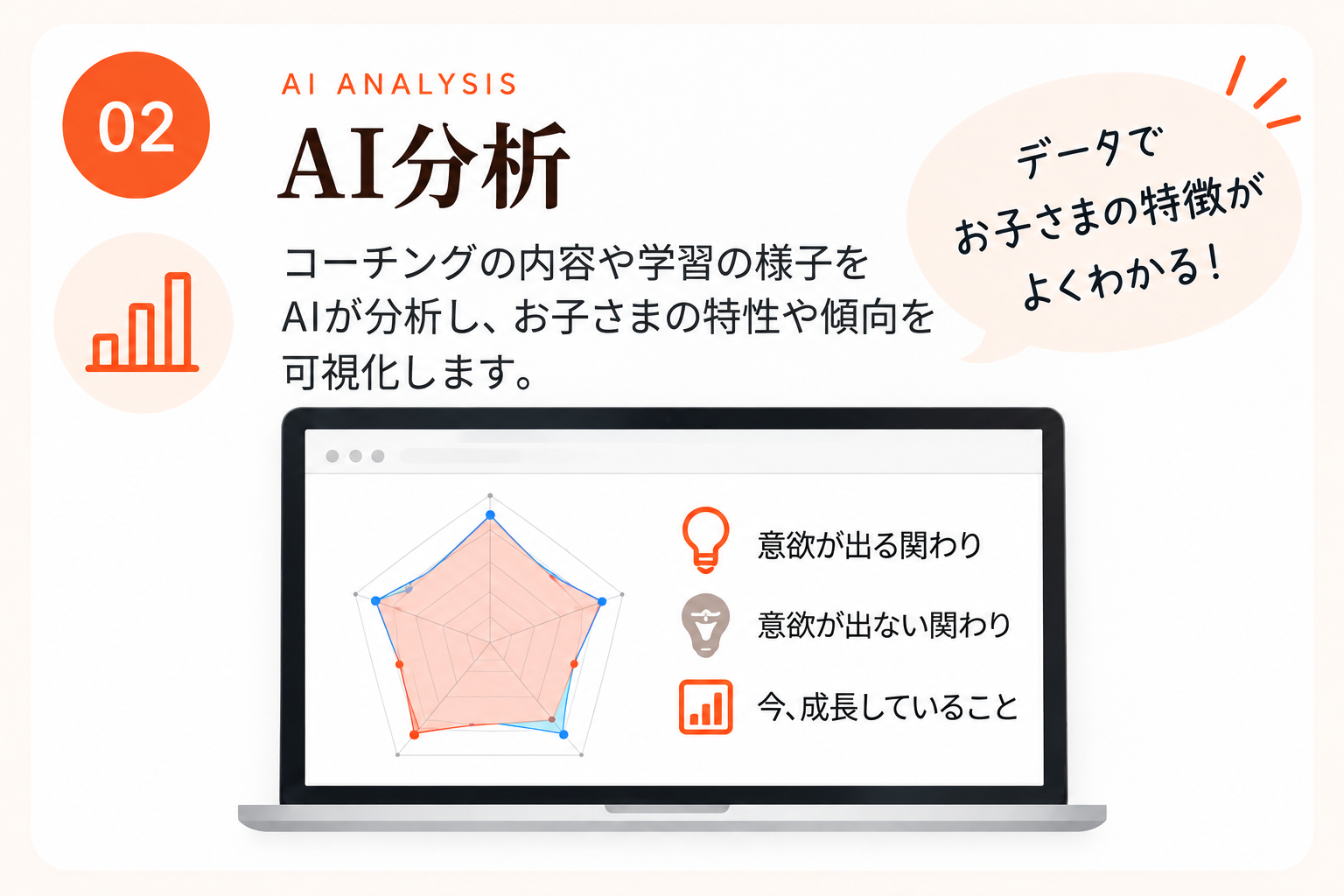 02

AI ANALYSIS

AI分析

コーチングの内容や学習の様子をAIが分析し、お子さまの特性や傾向を可視化します。

データで
お子さまの特徴が
よくわかる！

意欲が出る関わり

意欲が出ない関わり

今、成長していること